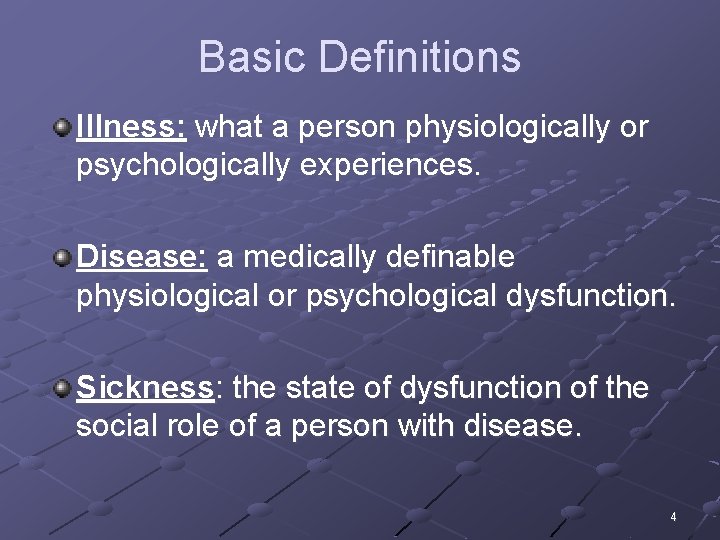 Basic Definitions

Illness: what a person physiologically or psychologically experiences.

Disease: a medically definable physiological or psychological dysfunction.

Sickness: the state of dysfunction of the social role of a person with disease.

4